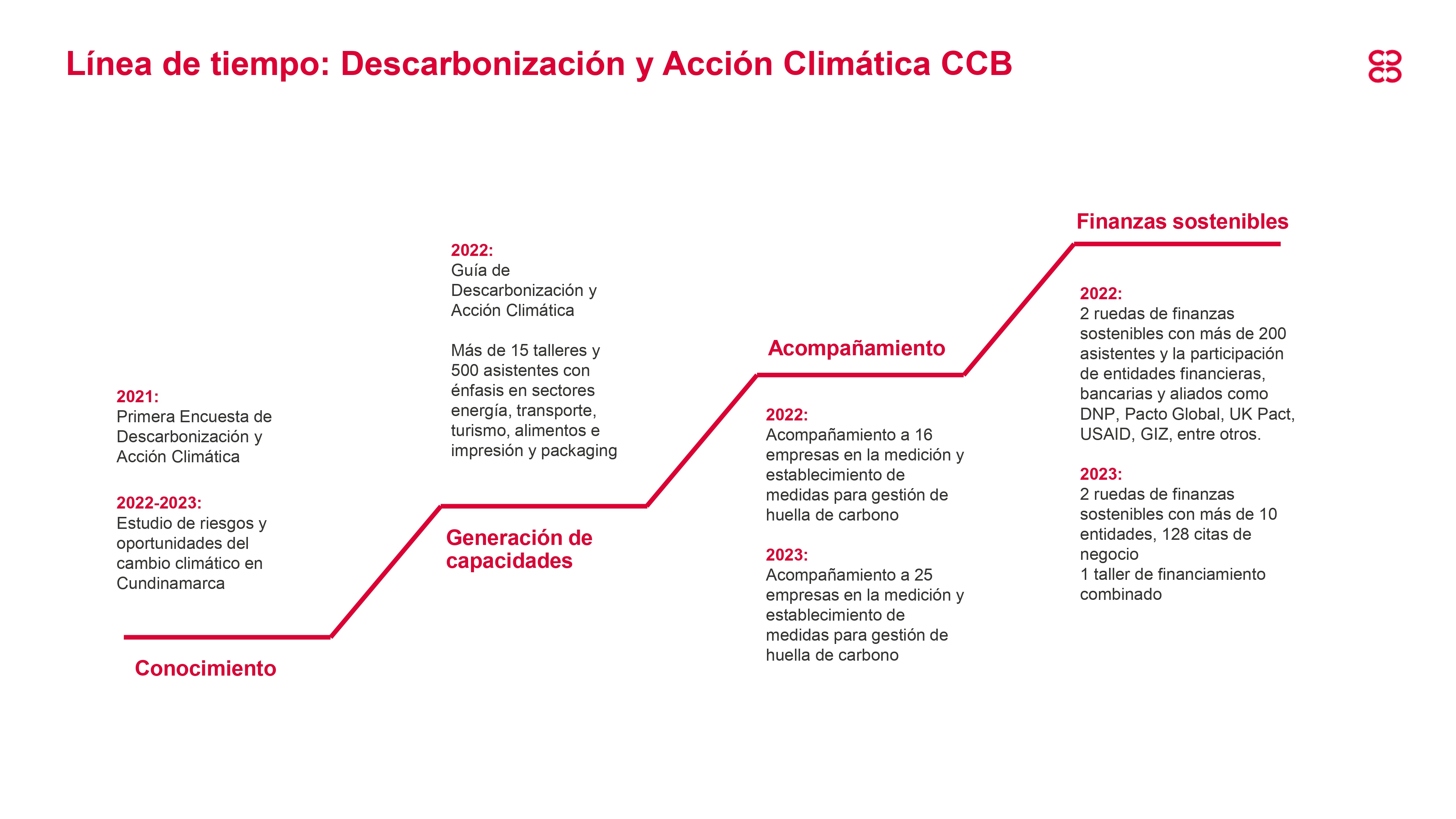 Línea de tiempo: Descarbonización y Acción Climática CCB

2021:
Primera Encuesta de Descarbonización y Acción Climática

2022-2023:
Estudio de riesgos y oportunidades del cambio climático en Cundinamarca

Conocimiento

2022:
Guía de Descarbonización y Acción Climática

Más de 15 talleres y 500 asistentes con énfasis en sectores energía, transporte, turismo, alimentos e impresión y packaging

Generación de capacidades

Acompañamiento

2022:
Acompañamiento a 16 empresas en la medición y establecimiento de medidas para gestión de huella de carbono

2023:
Acompañamiento a 25 empresas en la medición y establecimiento de medidas para gestión de huella de carbono

Finanzas sostenibles

2022:
2 ruedas de finanzas sostenibles con más de 200 asistentes y la participación de entidades financieras, bancarias y aliados como DNP, Pacto Global, UK Pact, USAID, GIZ, entre otros.

2023:
2 ruedas de finanzas sostenibles con más de 10 entidades, 128 citas de negocio
1 taller de financiamiento combinado